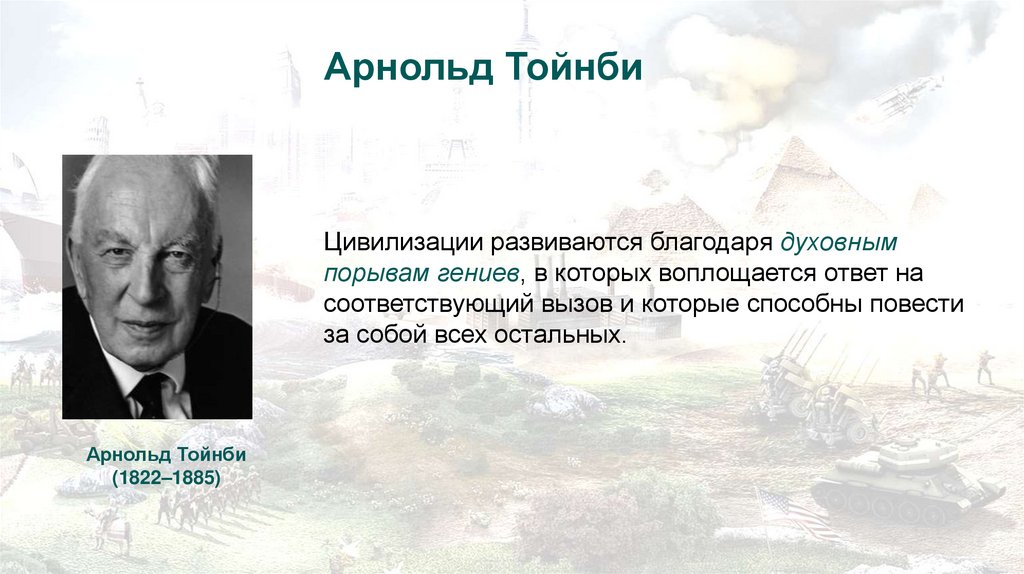 Арнольд Тойнби

Цивилизации развиваются благодаря духовным порывам гениев, в которых воплощается ответ на соответствующий вызов и которые способны повести за собой всех остальных.

Арнольд Тойнби
(1822–1885)